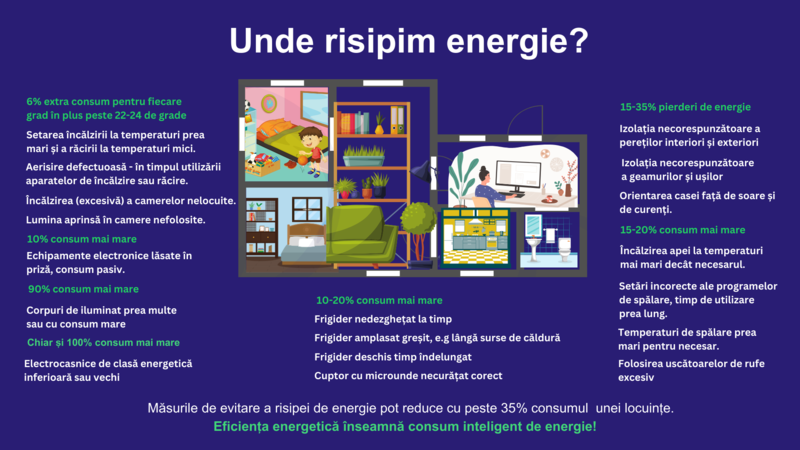 Unde risipim energie?

6% extra consum pentru fiecare grad în plus peste 22-24 de grade

Setarea încălzirii la temperaturi prea mari și a răcirii la temperaturi mici.

Aerisire defectuoasă - în timpul utilizării aparatelor de încălzire sau răcire.

Încălzirea (excesivă) a camerelor nelocuite.

Lumina aprinsă în camere nefolosite.

10% consum mai mare

Echipamente electronice lăsate în priză, consum pasiv.

90% consum mai mare

Corpuri de iluminat prea multe sau cu consum mare

Chiar și 100% consum mai mare

Electrocasnice de clasă energetică inferioară sau vechi

10-20% consum mai mare

Frigider nedezghețat la timp

Frigider amplasat greșit, e.g lângă surse de căldură

Frigider deschis timp îndelungat

Cuptor cu microunde necurățat corect

15-35% pierderi de energie

Izolația necorespunzătoare a pereților interiori și exteriori

Izolația necorespunzătoare a geamurilor și ușilor

Orientarea casei față de soare și de curenți.

15-20% consum mai mare

Încălzirea apei la temperaturi mai mari decât necesarul.

Setări incorecte ale programelor de spălare, timp de utilizare prea lung.

Temperaturi de spălare prea mari pentru necesar.

Folosirea uscătoarelor de rufe excesiv

Măsurile de evitare a risipei de energie pot reduce cu peste 35% consumul unei locuințe.

Eficiența energetică înseamnă consum inteligent de energie!